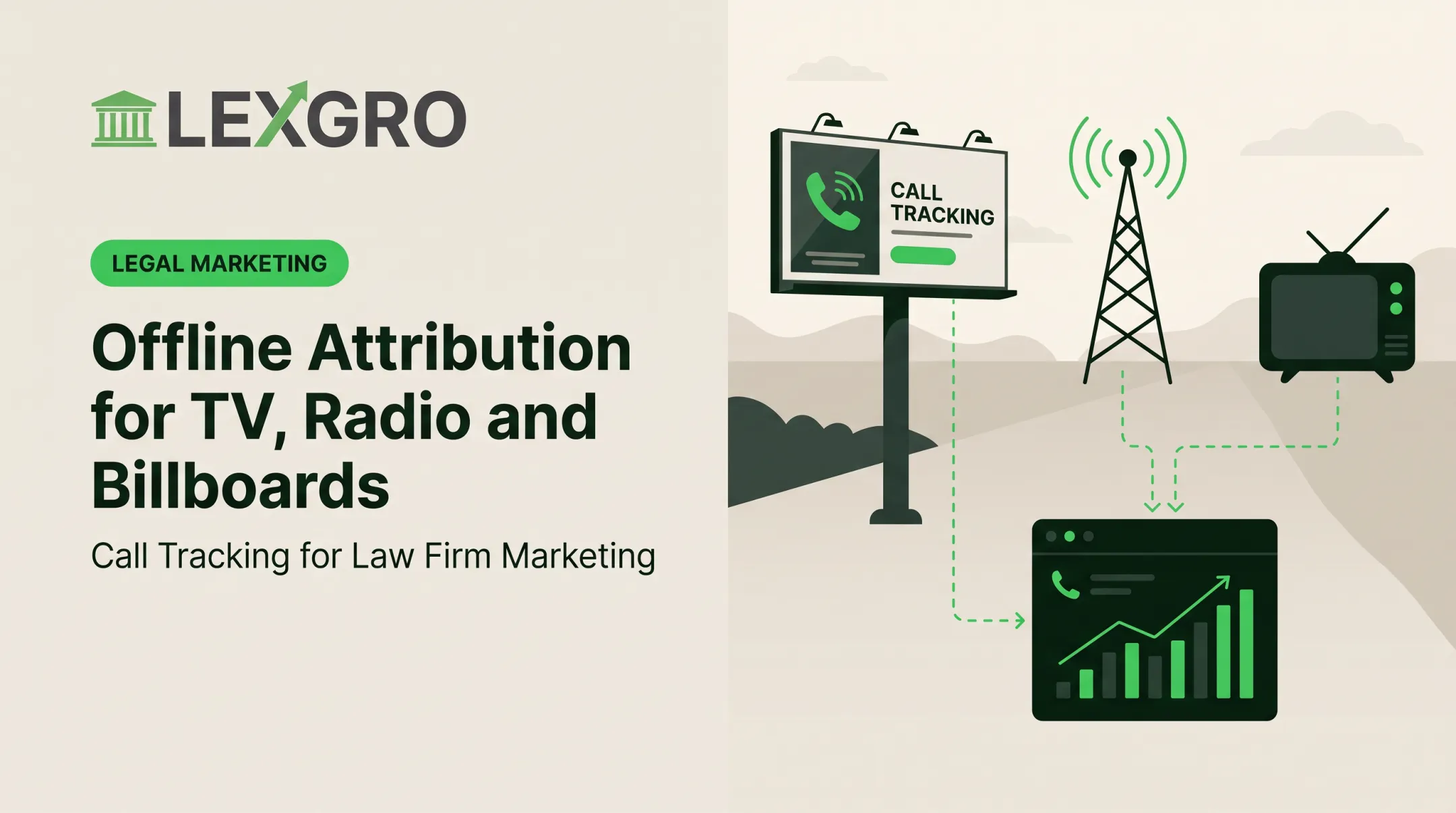 LEXGRO

LEGAL MARKETING

Offline Attribution for TV, Radio and Billboards

Call Tracking for Law Firm Marketing

CALL TRACKING